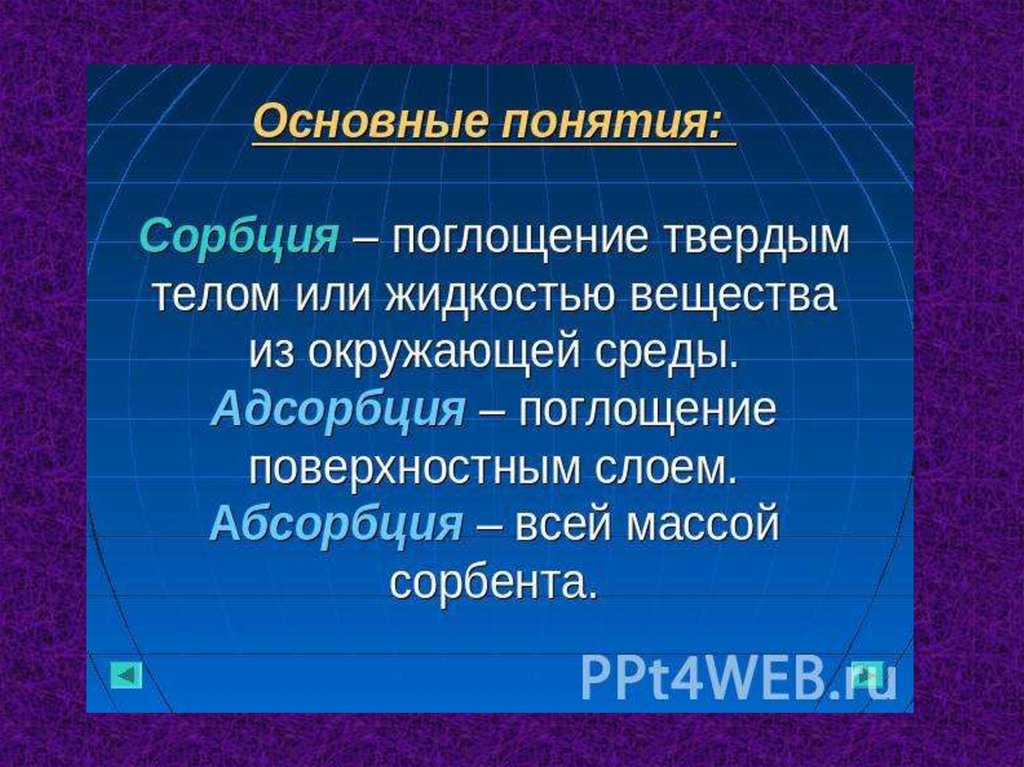 Основные понятия:

Сорбция – поглощение твердым телом или жидкостью вещества из окружающей среды. Адсорбция – поглощение поверхностным слоем. Абсорбция – всей массой сорбента.

PPt4WEB.ru